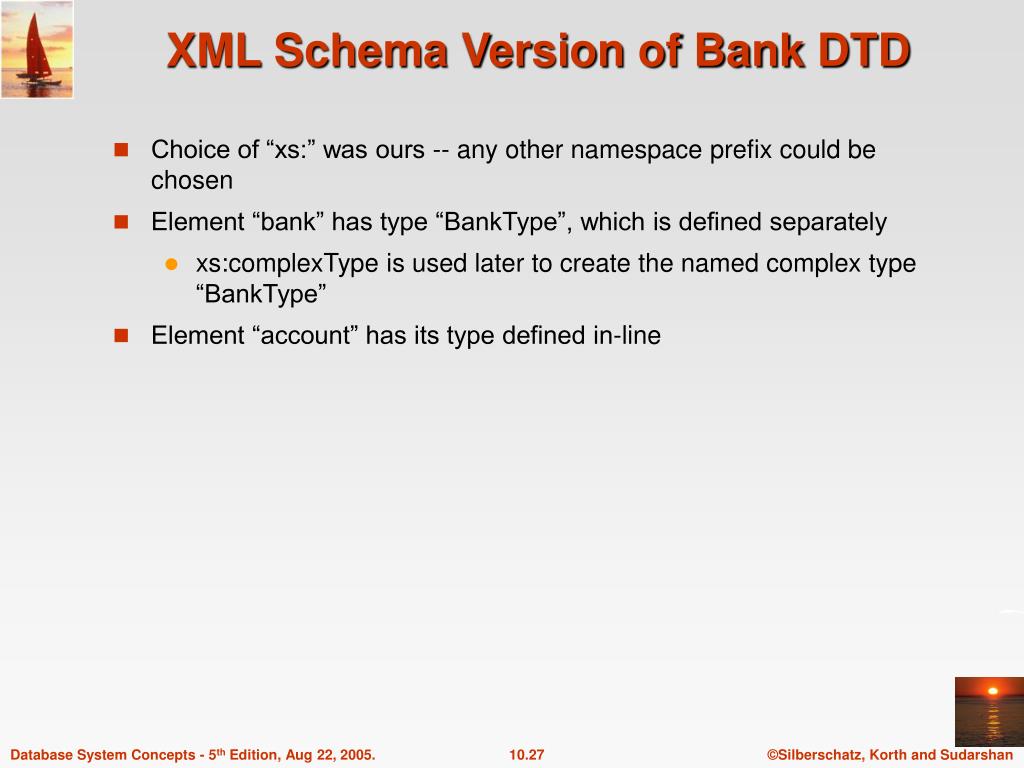 XML Schema Version of Bank DTD

Choice of “xs:” was ours -- any other namespace prefix could be chosen

Element “bank” has type “BankType”, which is defined separately

xs:complexType is used later to create the named complex type “BankType”

Element “account” has its type defined in-line

Database System Concepts - 5$^{th}$ Edition, Aug 22, 2005.

10.27

©Silberschatz, Korth and Sudarshan